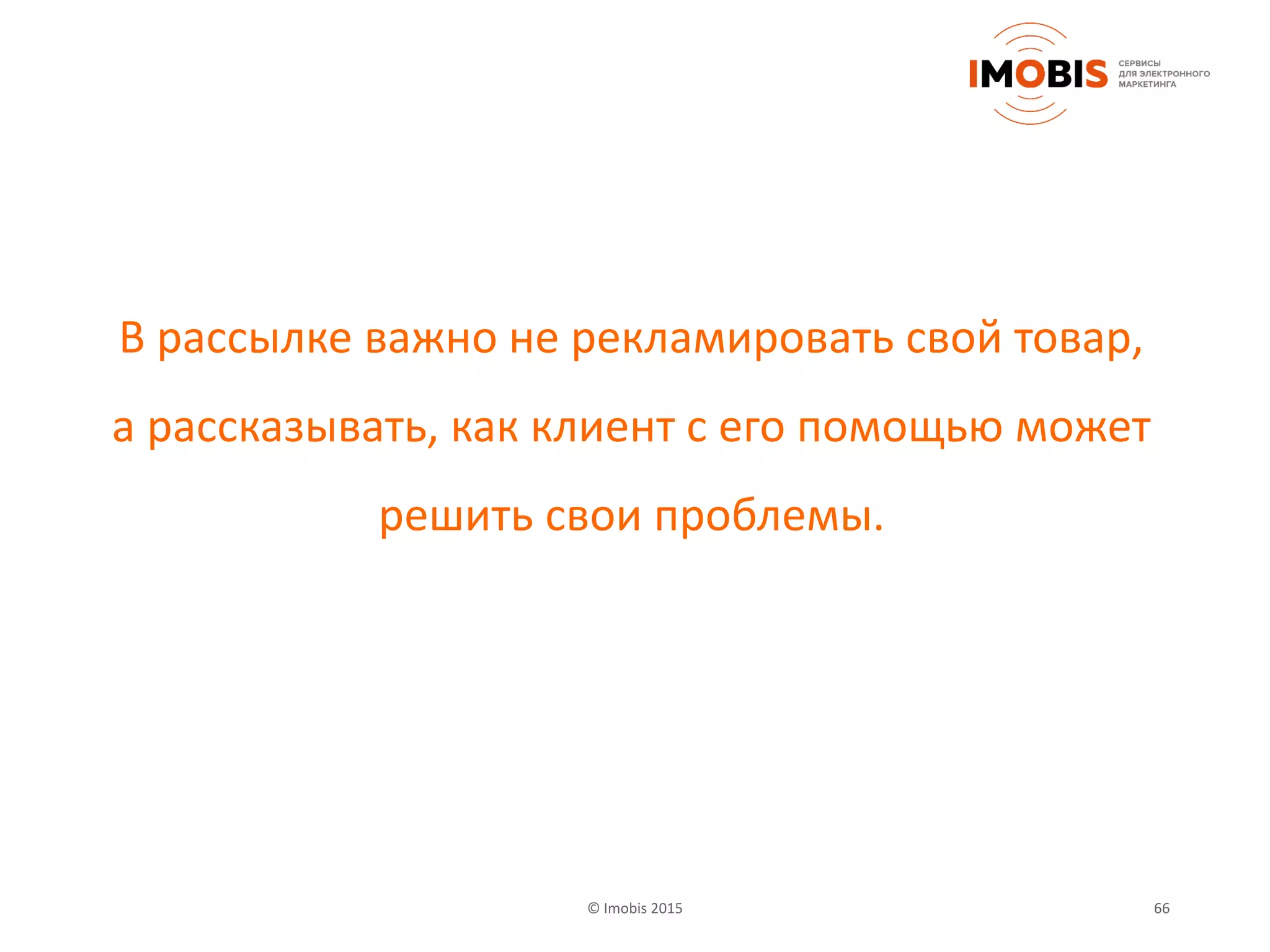 IMOBIS СЕРВИСЫ ДЛЯ ЭЛЕКТРОННОГО МАРКЕТИНГА

В рассылке важно не рекламировать свой товар, а рассказывать, как клиент с его помощью может решить свои проблемы.

© Imobis 2015

66